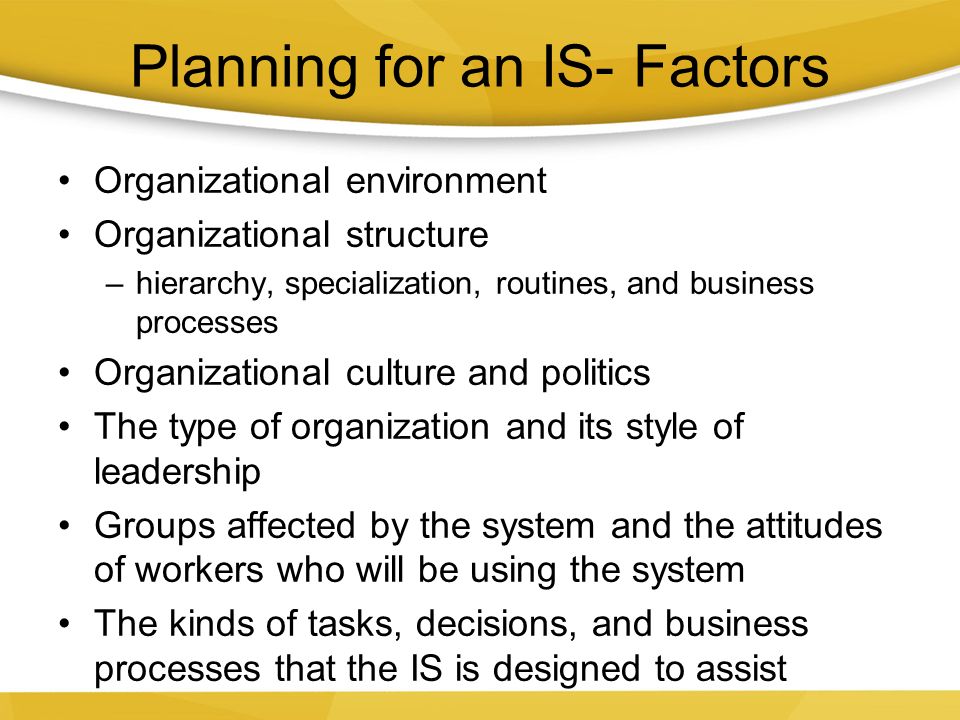 Planning for an IS- Factors

• Organizational environment
• Organizational structure
– hierarchy, specialization, routines, and business processes
• Organizational culture and politics
• The type of organization and its style of leadership
• Groups affected by the system and the attitudes of workers who will be using the system
• The kinds of tasks, decisions, and business processes that the IS is designed to assist